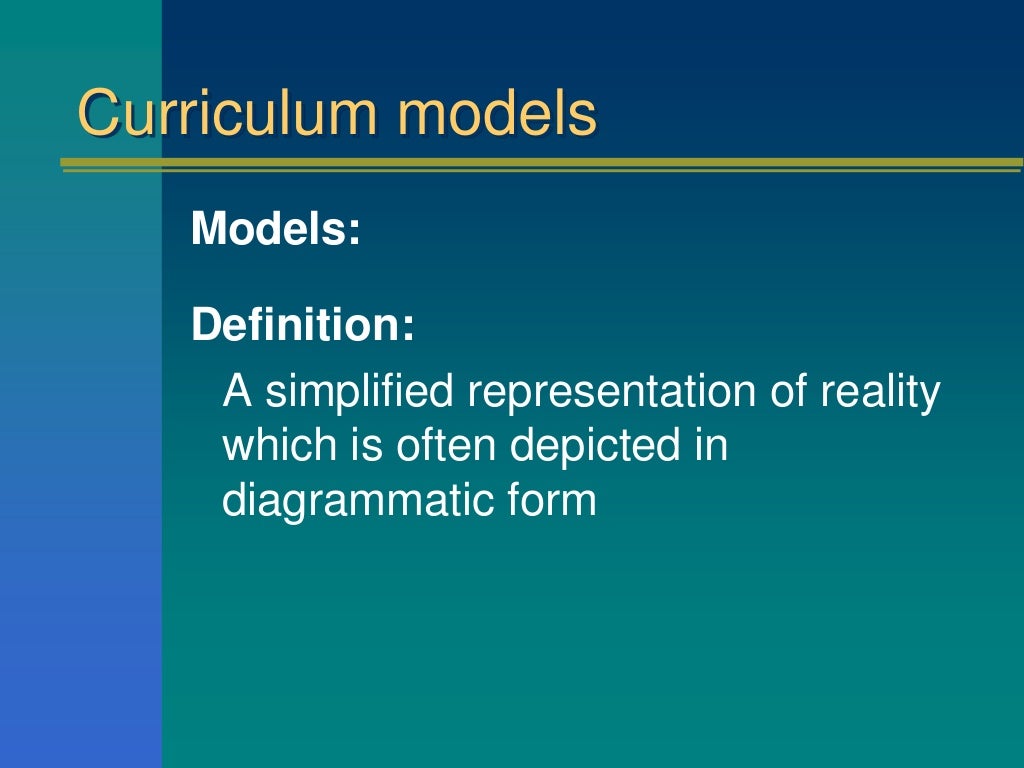 Curriculum models

Models:

Definition:

A simplified representation of reality which is often depicted in diagrammatic form